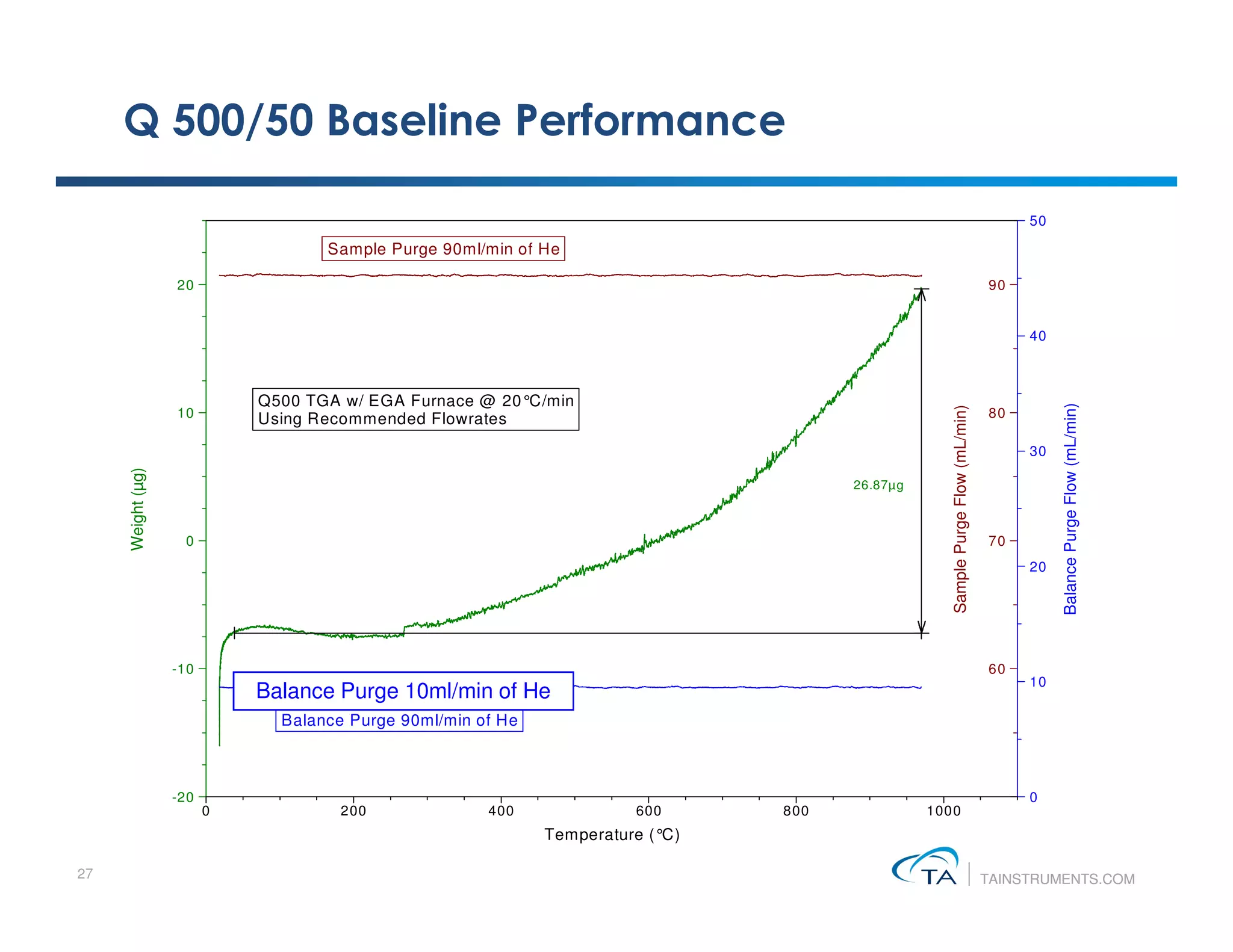 Q 500/50 Baseline Performance

Sample Purge 90ml/min of He

Q500 TGA w/ EGA Furnace @ 20°C/min
Using Recommended Flowrates

26.87µg

Balance Purge 10ml/min of He

Balance Purge 90ml/min of He

Weight (µg)

20
10
0
-10
-20

0
200
400
600
800
1000

Temperature (°C)

Sample Purge Flow (mL/min)

90
80
70
60

Balance Purge Flow (mL/min)

50
40
30
20
10
0

27

TA

TAINSTRUMENTS.COM